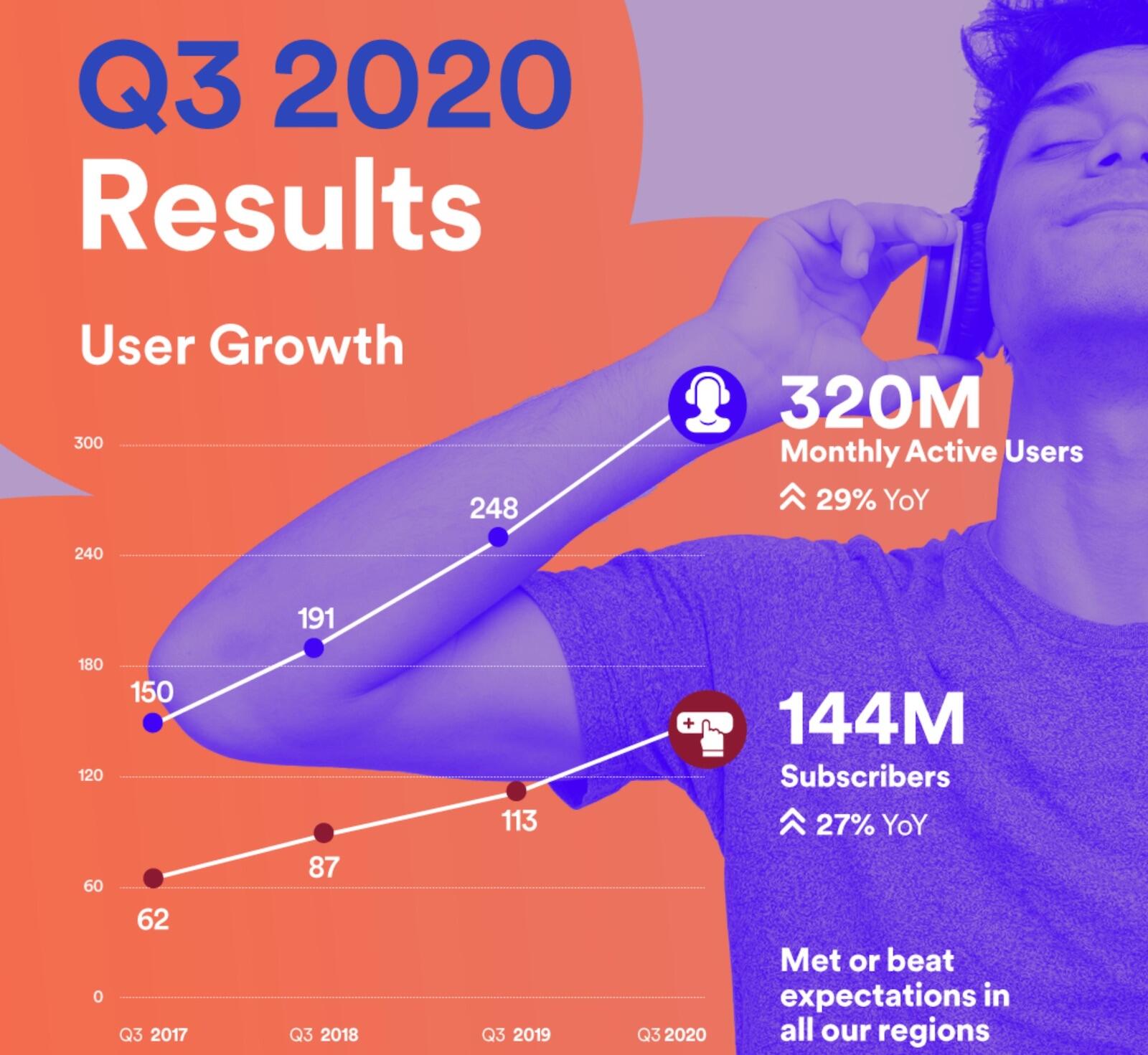 Q3 2020
Results

User Growth

300
240
180
120
60
0

150
191
248
62
87
113

Q3 2017
Q3 2018
Q3 2019
Q3 2020

320M
Monthly Active Users
29% YoY

144M
Subscribers
27% YoY

Met or beat expectations in all our regions